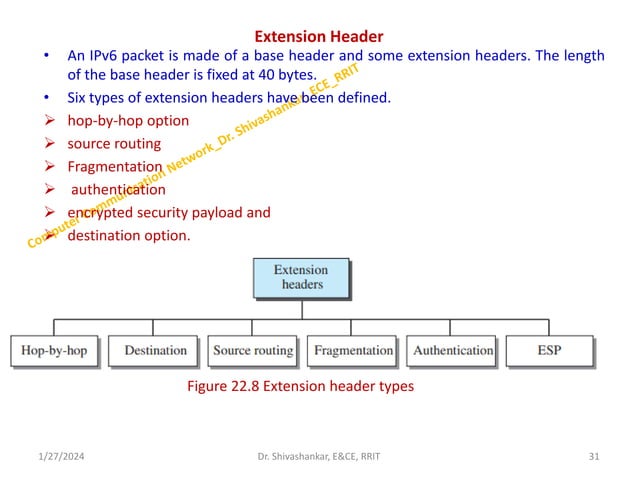 Extension Header

• An IPv6 packet is made of a base header and some extension headers. The length of the base header is fixed at 40 bytes.

• Six types of extension headers have been defined.

➢ hop-by-hop option

➢ source routing

➢ Fragmentation

➢ authentication

➢ encrypted security payload and

➢ destination option.

Computer Communication Network_Dr. Shivashankar_ECE_RRIT

Extension headers

Hop-by-hop

Destination

Source routing

Fragmentation

Authentication

ESP

Figure 22.8 Extension header types

1/27/2024

Dr. Shivashankar, E&CE, RRIT

31